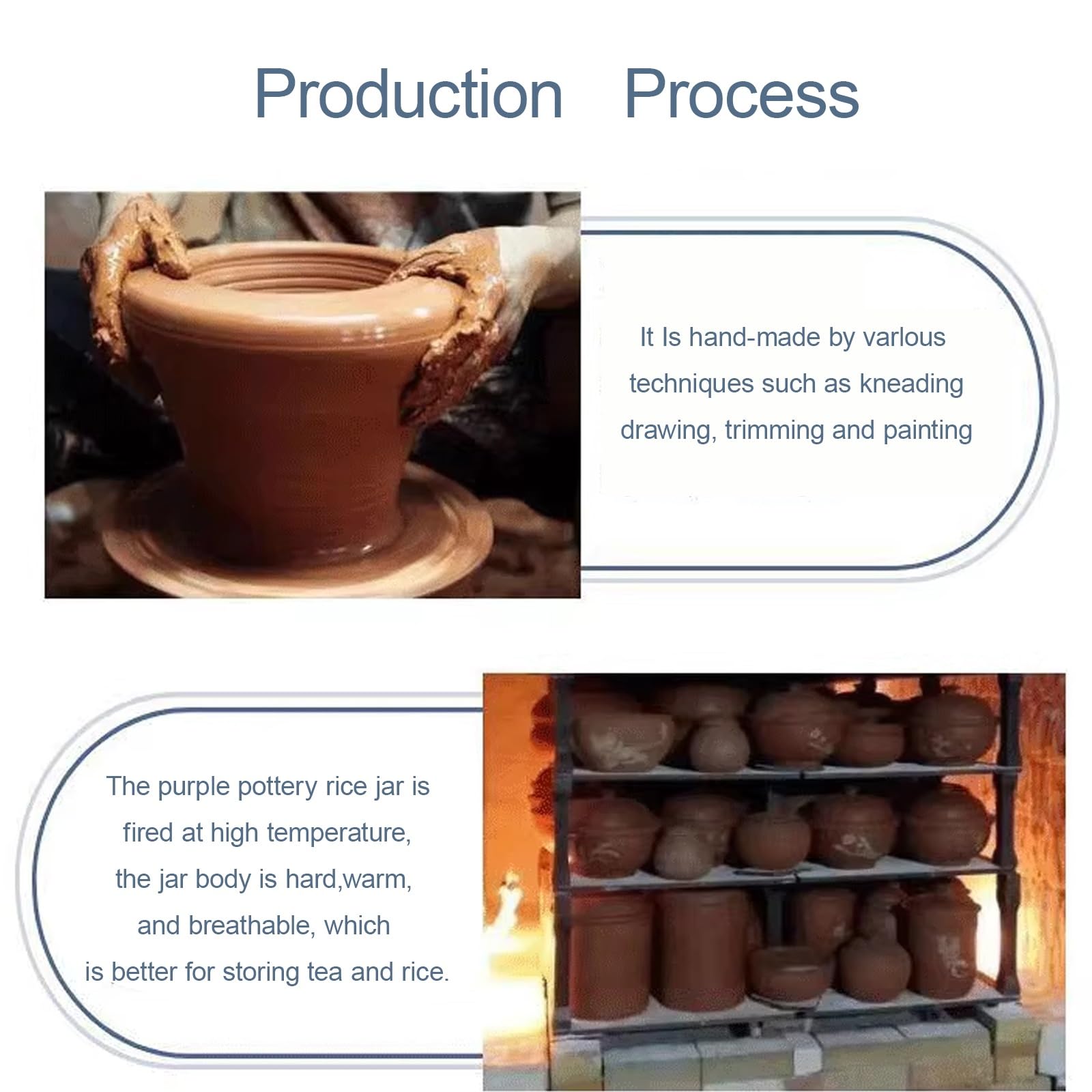 Production Process

It Is hand-made by varlous techniques such as kneading drawing, trimming and painting

The purple pottery rice jar is fired at high temperature, the jar body is hard,warm, and breathable, which is better for storing tea and rice.